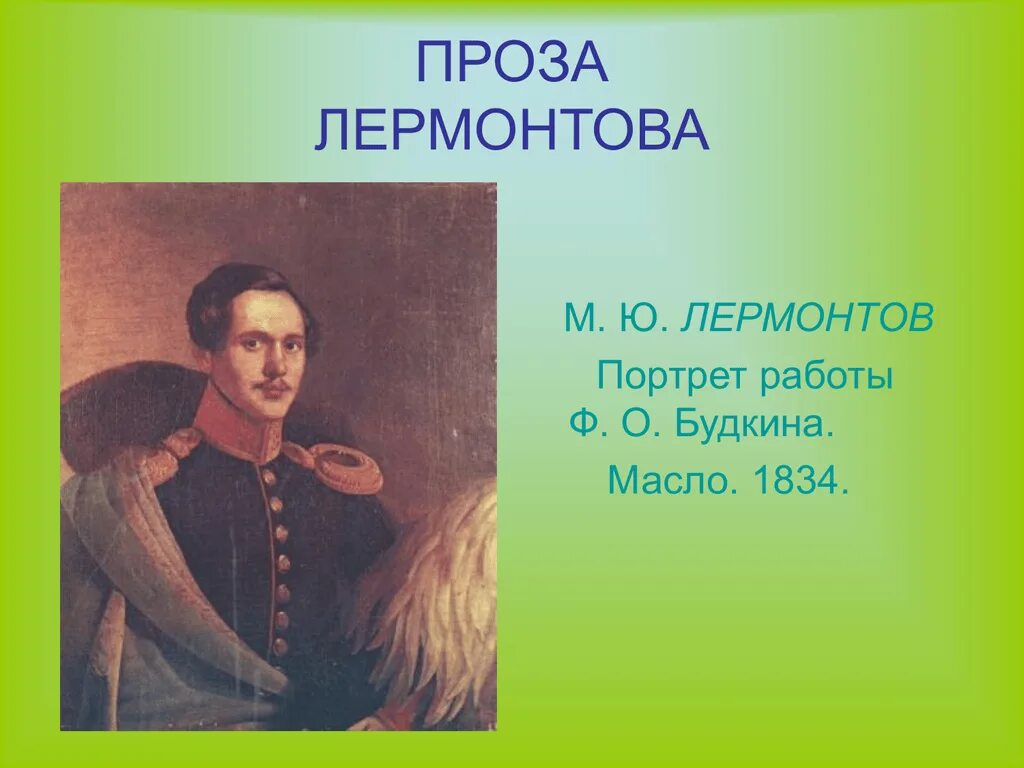 ПРОЗА ЛЕРМОНТОВА

М. Ю. ЛЕРМОНТОВ

Портрет работы Ф. О. Будкина.

Масло. 1834.